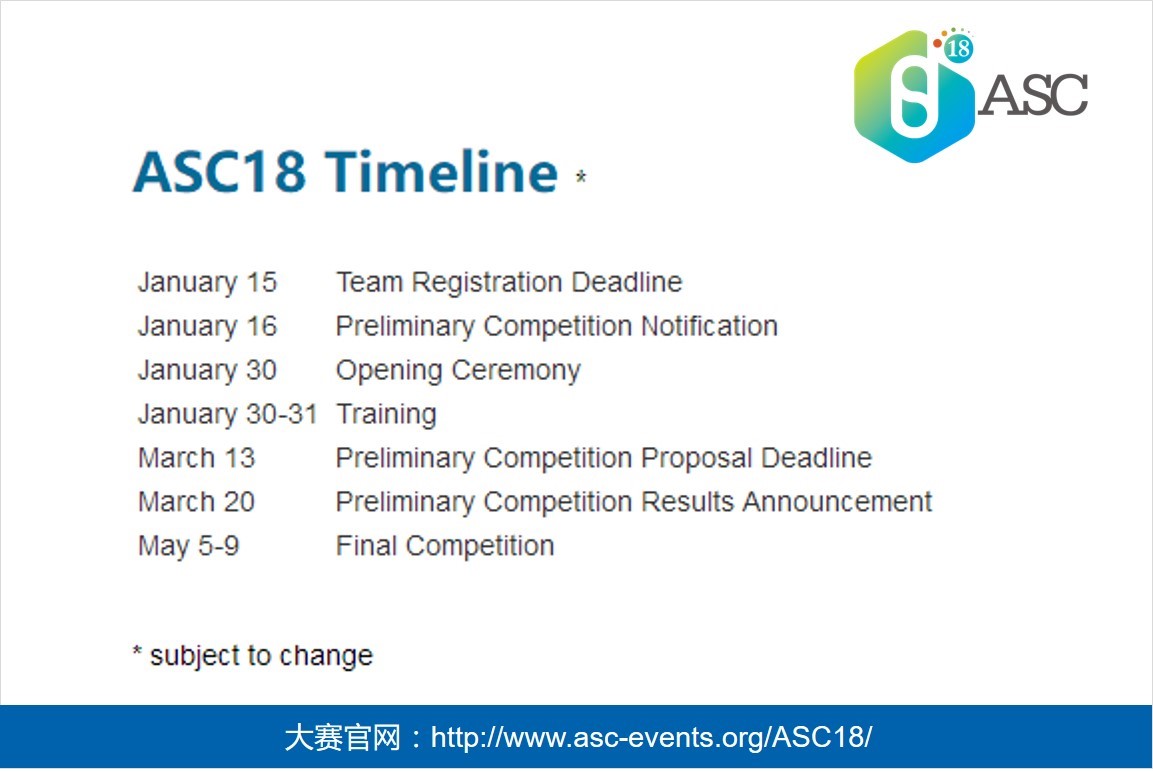 18 ASC

ASC18 Timeline *

| | |
|---|---|
| January 15 | Team Registration Deadline |
| January 16 | Preliminary Competition Notification |
| January 30 | Opening Ceremony |
| January 30-31 | Training |
| March 13 | Preliminary Competition Proposal Deadline |
| March 20 | Preliminary Competition Results Announcement |
| May 5-9 | Final Competition |

* subject to change

大赛官网：http://www.asc-events.org/ASC18/